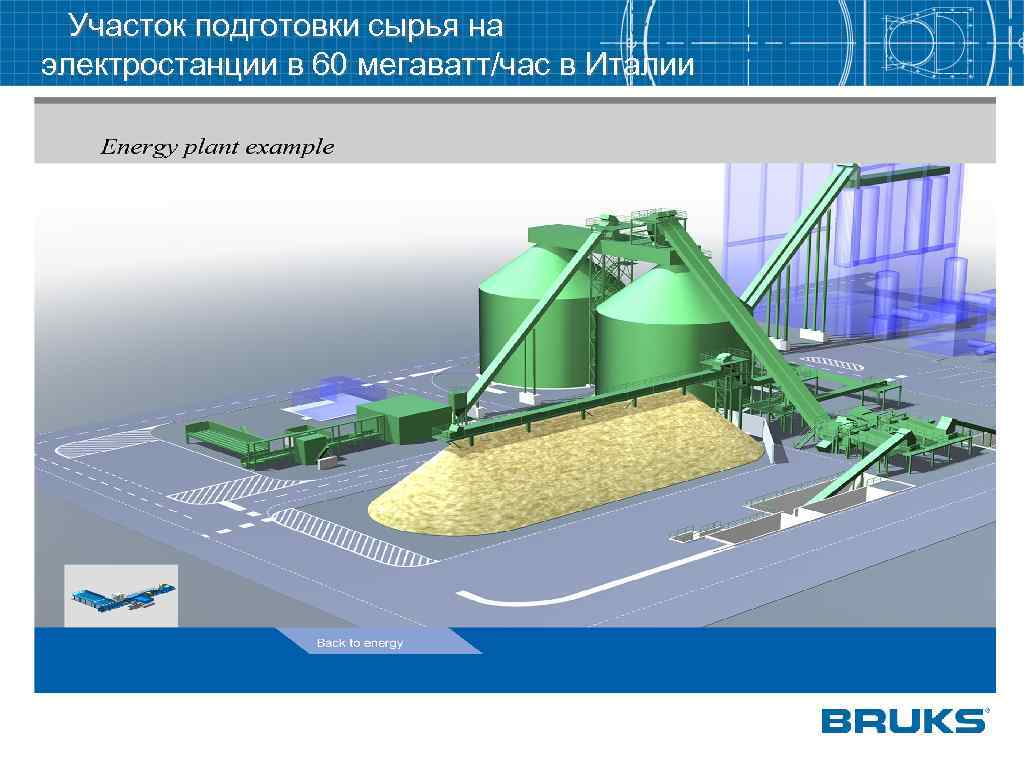 Участок подготовки сырья на электростанции в 60 мегаватт/час в Италии

Energy plant example

Back to energy

BRUKS®